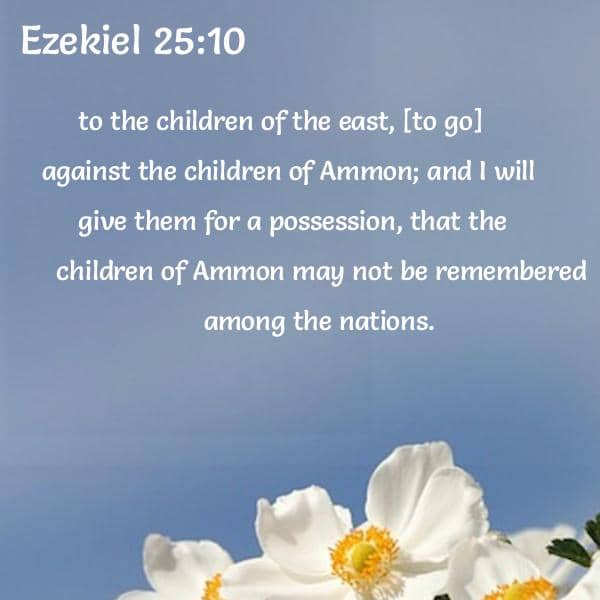 Ezekiel 25:10

to the children of the east, [to go] against the children of Ammon; and I will give them for a possession, that the children of Ammon may not be remembered among the nations.